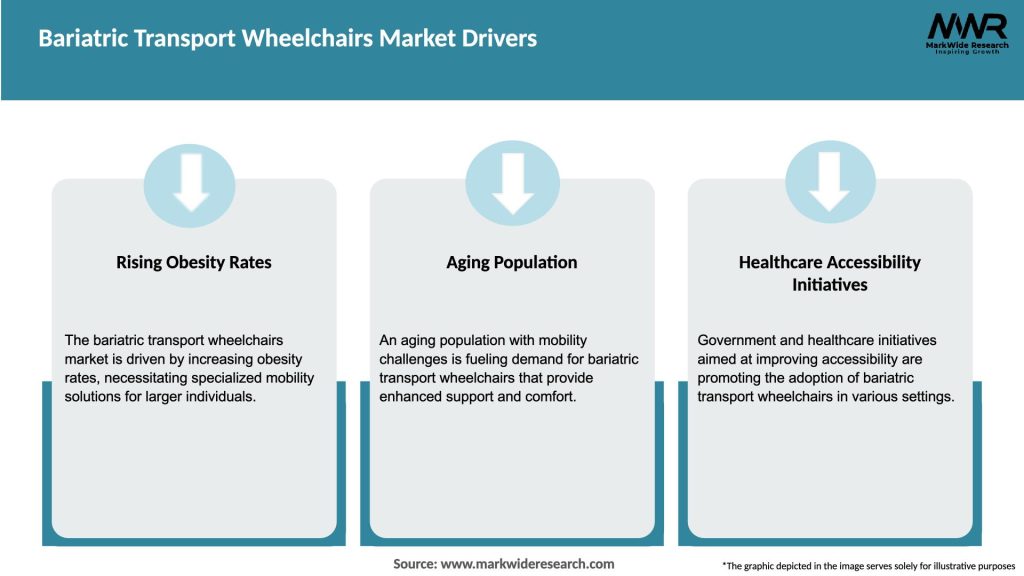 Bariatric Transport Wheelchairs Market Drivers

MWR
MarkWide Research
Inspiring Growth

Rising Obesity Rates

The bariatric transport wheelchairs market is driven by increasing obesity rates, necessitating specialized mobility solutions for larger individuals.

Aging Population

An aging population with mobility challenges is fueling demand for bariatric transport wheelchairs that provide enhanced support and comfort.

Healthcare Accessibility Initiatives

Government and healthcare initiatives aimed at improving accessibility are promoting the adoption of bariatric transport wheelchairs in various settings.

Source: www.markwideresearch.com

*The graphic depicted in the image serves solely for illustrative purposes